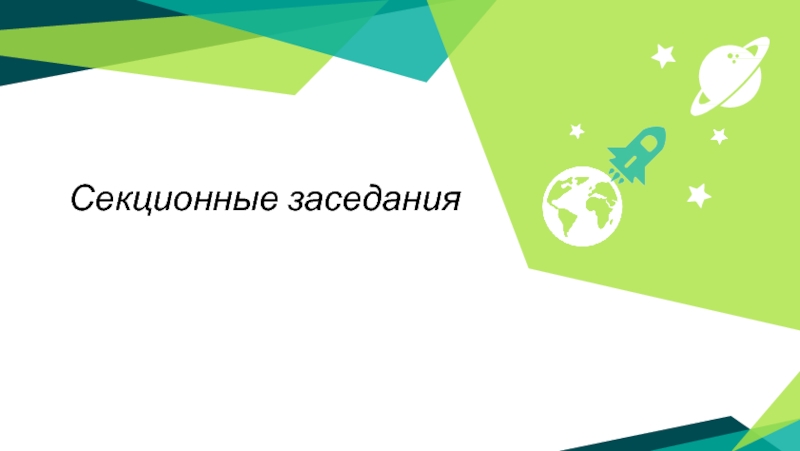 Секционные заседания